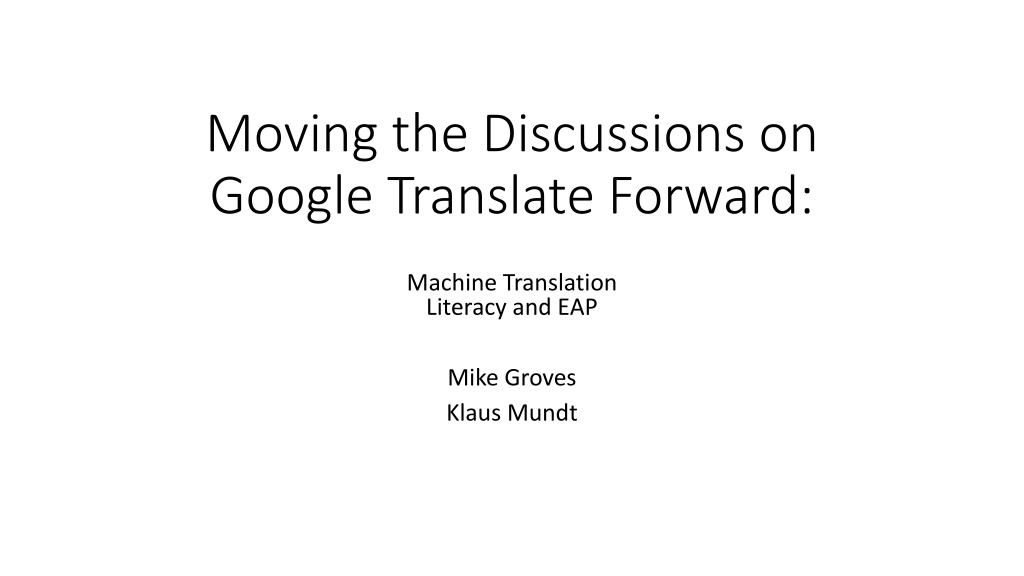 Moving the Discussions on Google Translate Forward:

Machine Translation
Literacy and EAP

Mike Groves
Klaus Mundt